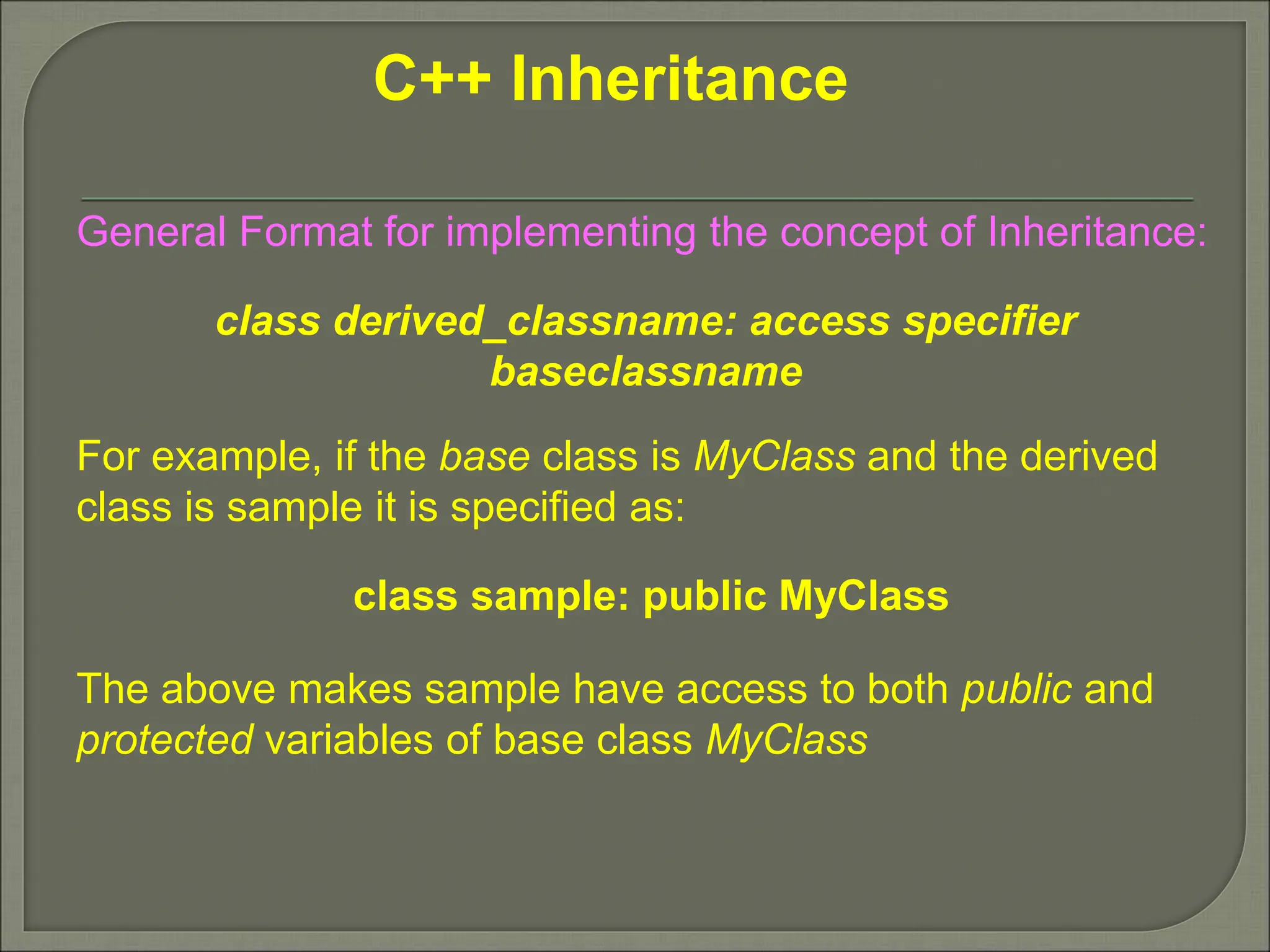 C++ Inheritance

General Format for implementing the concept of Inheritance:

class derived_classname: access specifier baseclassname

For example, if the base class is MyClass and the derived class is sample it is specified as:

class sample: public MyClass

The above makes sample have access to both public and protected variables of base class MyClass